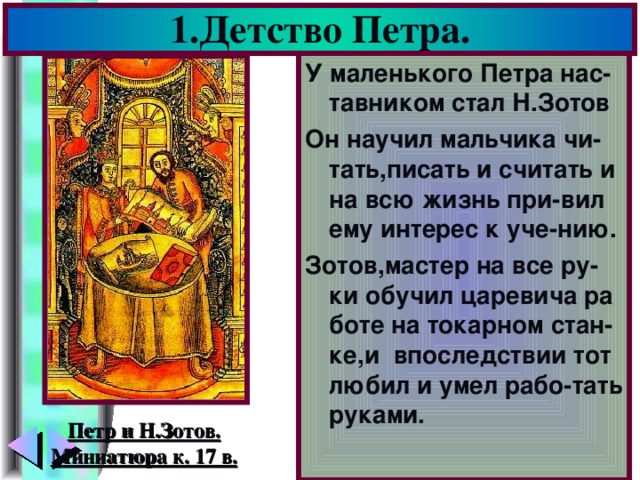 1.Детство Петра.

У маленького Петра наставником стал Н.Зотов

Он научил мальчика читать,писать и считать и на всю жизнь при-вил ему интерес к уче-нию.

Зотов,мастер на все руки обучил царевича ра боте на токарном станке,и впоследствии тот любил и умел рабо-тать руками.

Петр и Н.Зотов. Миниатюра к. 17 в.